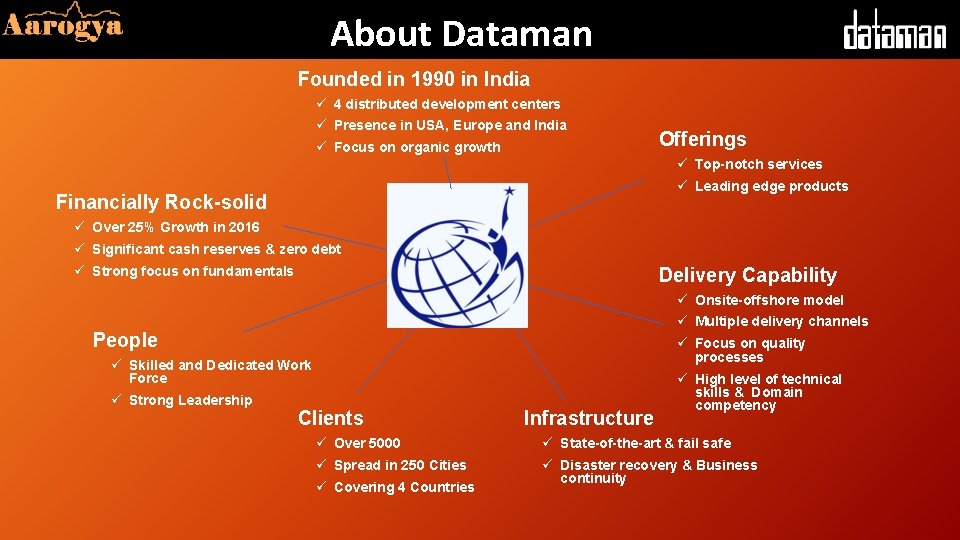 Aarogya

About Dataman

dataman

Founded in 1990 in India
✓ 4 distributed development centers
✓ Presence in USA, Europe and India
✓ Focus on organic growth

Offerings
✓ Top-notch services
✓ Leading edge products

Financially Rock-solid
✓ Over 25% Growth in 2016
✓ Significant cash reserves & zero debt
✓ Strong focus on fundamentals

Delivery Capability
✓ Onsite-offshore model
✓ Multiple delivery channels
✓ Focus on quality processes
✓ High level of technical skills & Domain competency

People
✓ Skilled and Dedicated Work Force
✓ Strong Leadership

Clients
✓ Over 5000
✓ Spread in 250 Cities
✓ Covering 4 Countries

Infrastructure
✓ State-of-the-art & fail safe
✓ Disaster recovery & Business continuity